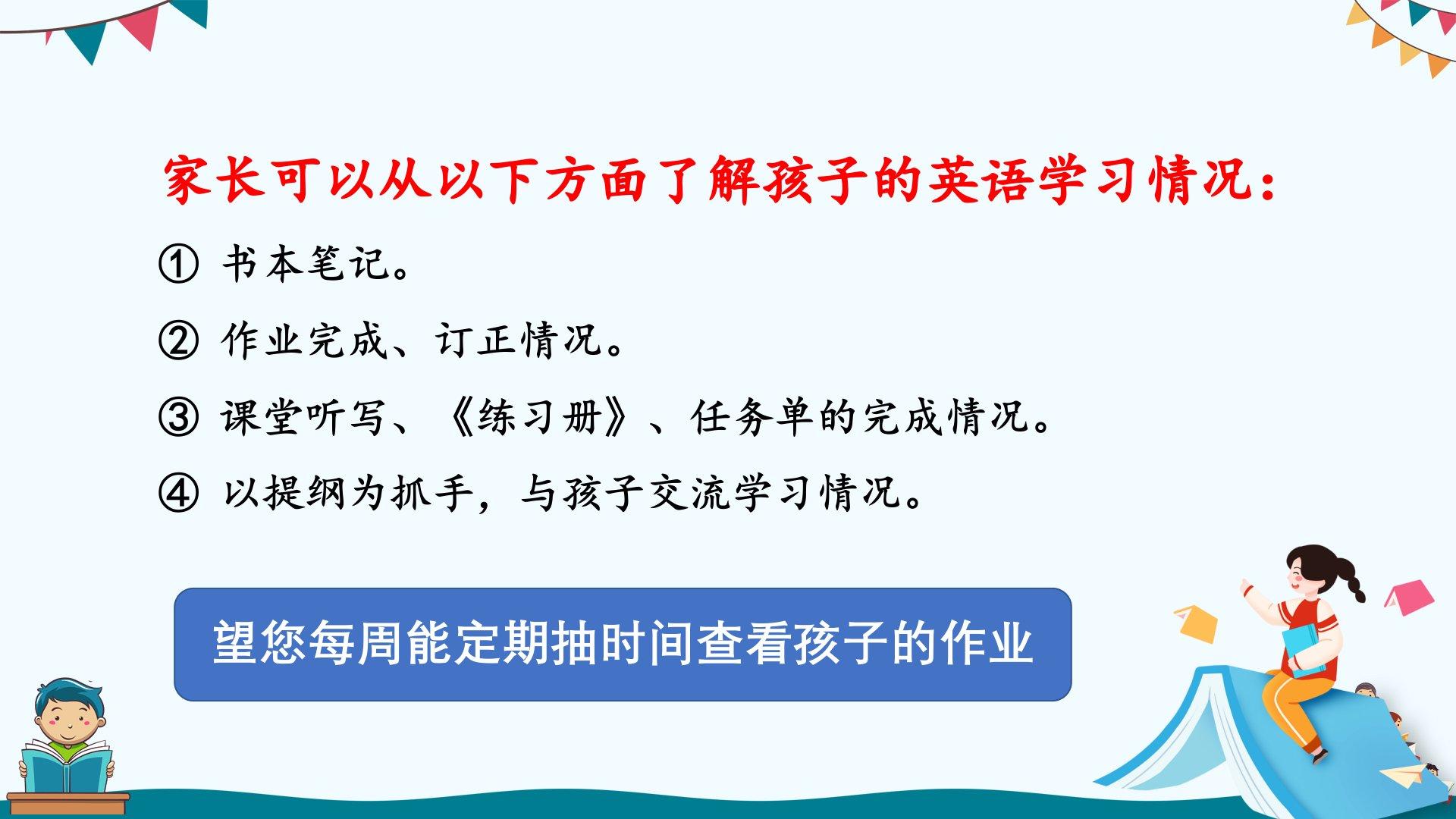 家长可以从以下方面了解孩子的英语学习情况：

① 书本笔记。

② 作业完成、订正情况。

③ 课堂听写、《练习册》、任务单的完成情况。

④ 以提纲为抓手，与孩子交流学习情况。

望您每周能定期抽时间查看孩子的作业